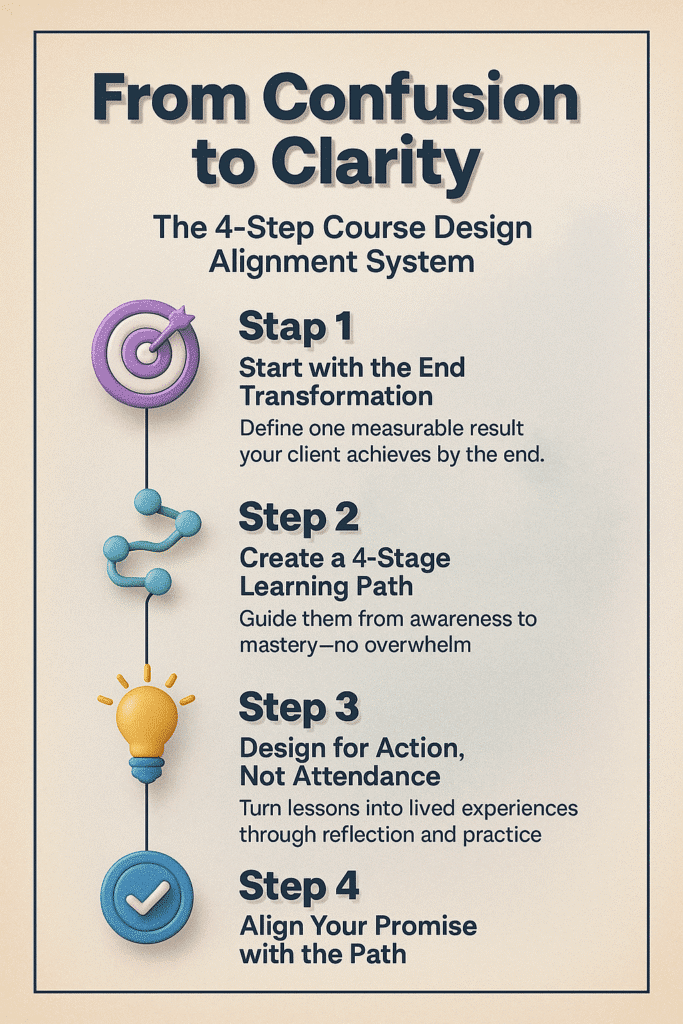 From Confusion to Clarity

The 4-Step Course Design Alignment System

Stap 1
Start with the End Transformation
Define one measurable result your client achieves by the end.

Step 2
Create a 4-Stage Learning Path
Guide them from awareness to mastery—no overwhelm

Step 3
Design for Action, Not Attendance
Turn lessons into lived experiences through reflection and practice

Step 4
Align Your Promise with the Path